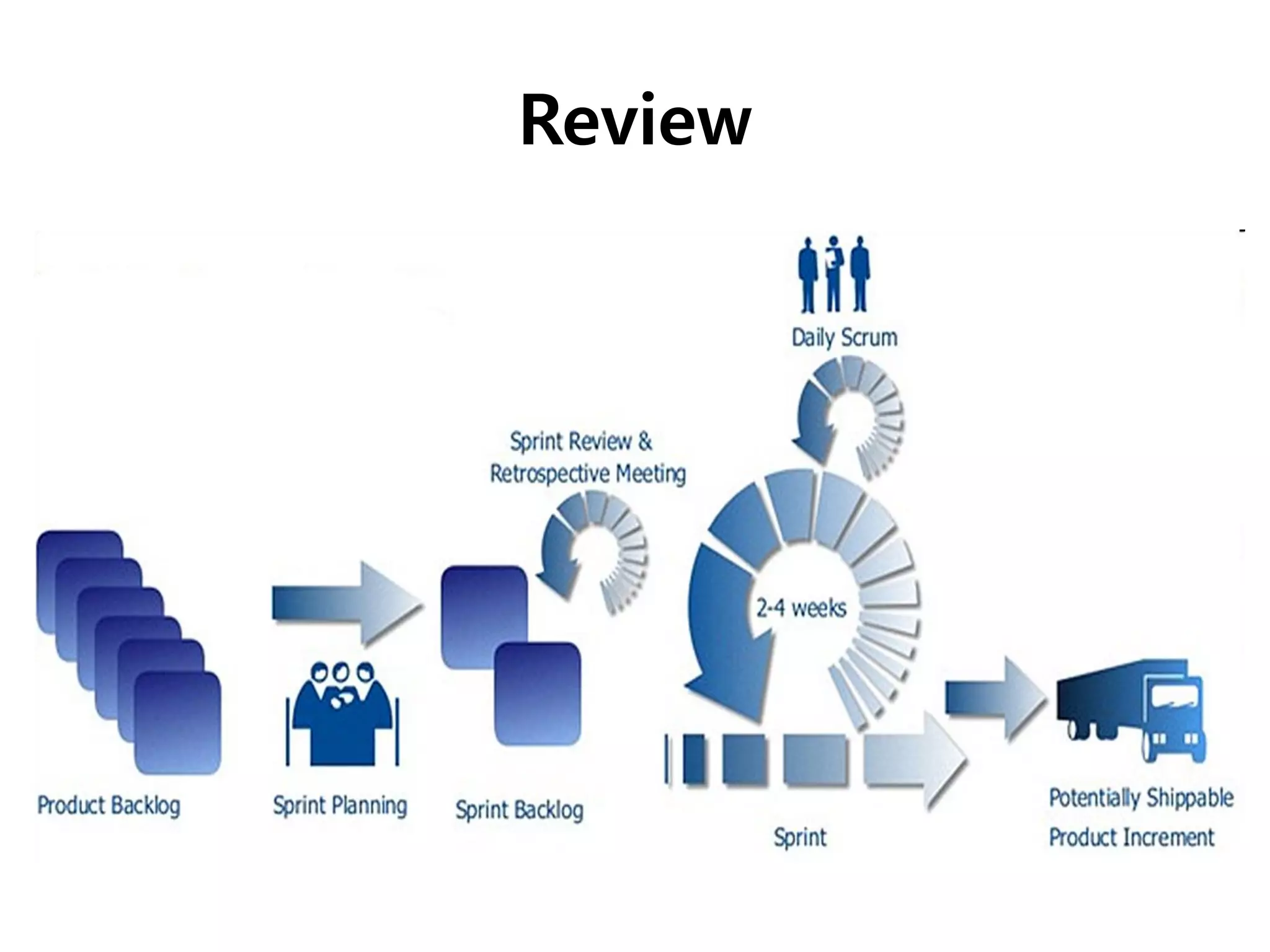 Review

Daily Scrum

Sprint Review & Retrospective Meeting

2-4 weeks

Product Backlog

Sprint Planning

Sprint Backlog

Sprint

Potentially Shippable Product Increment